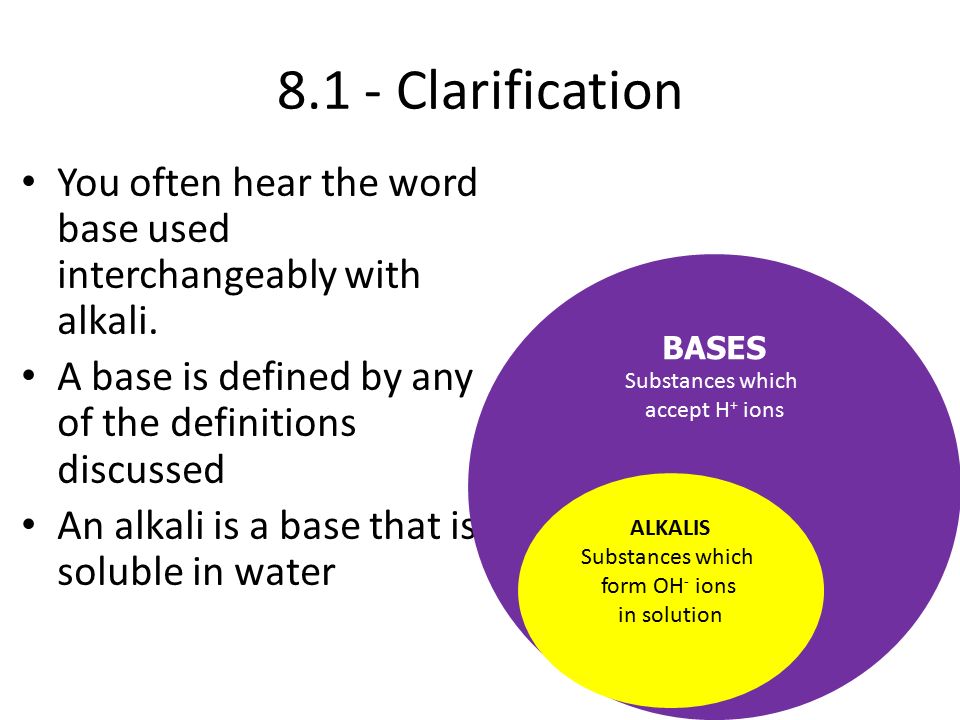 8.1 - Clarification

• You often hear the word base used interchangeably with alkali.

• A base is defined by any of the definitions discussed

• An alkali is a base that is soluble in water

BASES
Substances which accept $H^+$ ions

ALKALIS
Substances which form $OH^-$ ions in solution